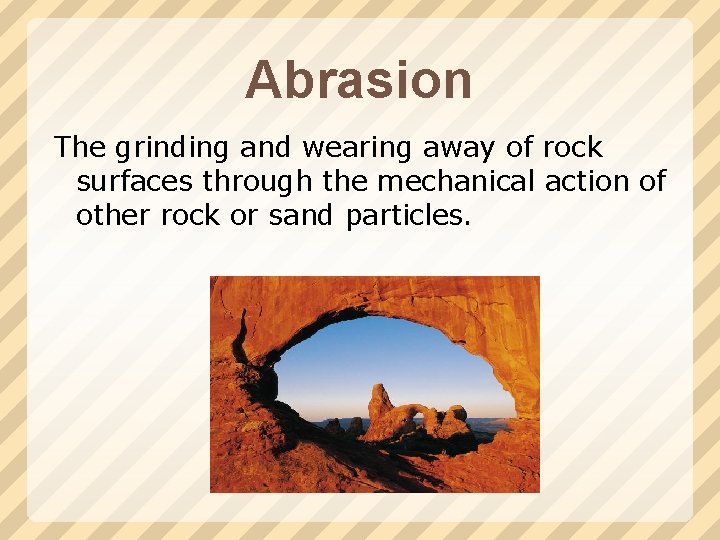 Abrasion

The grinding and wearing away of rock surfaces through the mechanical action of other rock or sand particles.